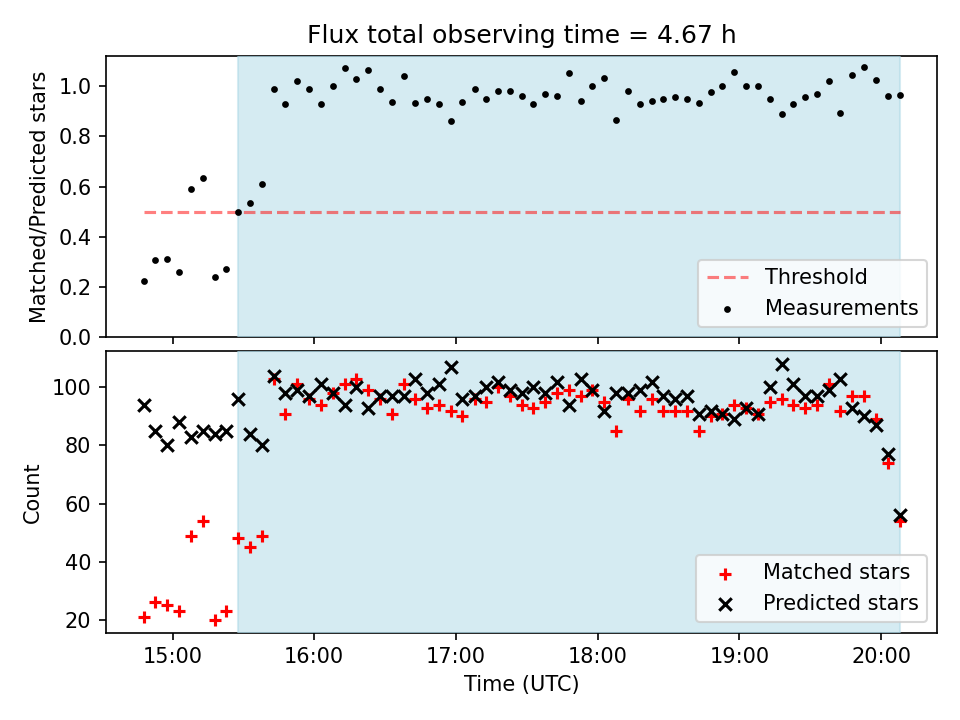 Flux total observing time = 4.67 h

Matched/Predicted stars

1.0
0.8
0.6
0.4
0.2
0.0

Threshold
Measurements

Count

100
80
60
40
20

Matched stars
Predicted stars

15:00
16:00
17:00
18:00
19:00
20:00

Time (UTC)